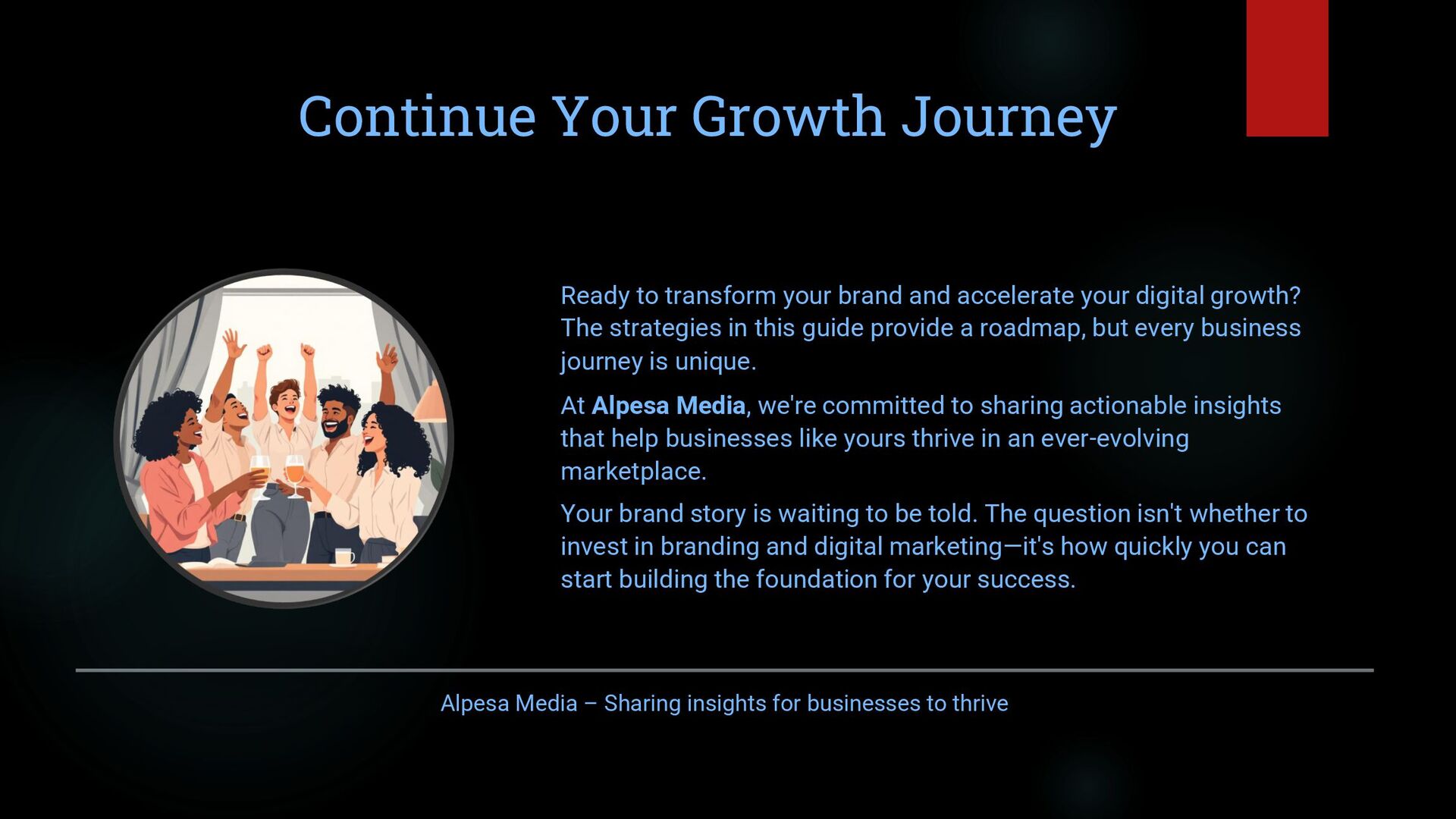 Continue Your Growth Journey

Ready to transform your brand and accelerate your digital growth? The strategies in this guide provide a roadmap, but every business journey is unique.

At Alpesa Media, we're committed to sharing actionable insights that help businesses like yours thrive in an ever-evolving marketplace.

Your brand story is waiting to be told. The question isn't whether to invest in branding and digital marketing—it's how quickly you can start building the foundation for your success.

Alpesa Media – Sharing insights for businesses to thrive